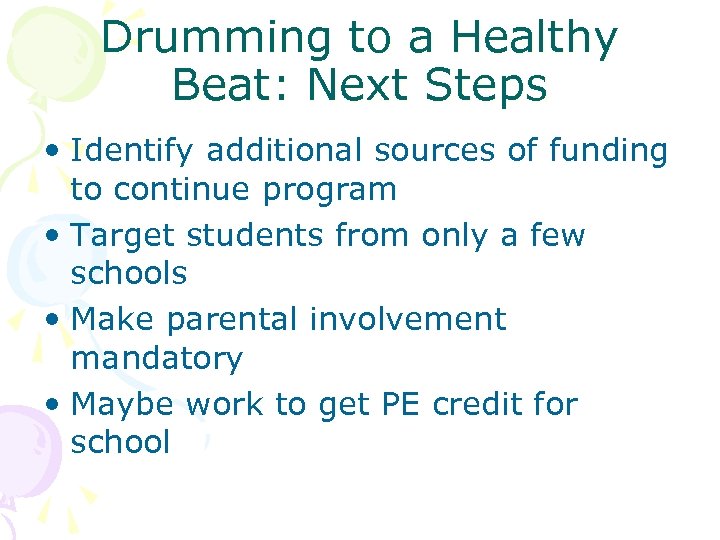 Drumming to a Healthy Beat: Next Steps

• Identify additional sources of funding to continue program
• Target students from only a few schools
• Make parental involvement mandatory
• Maybe work to get PE credit for school